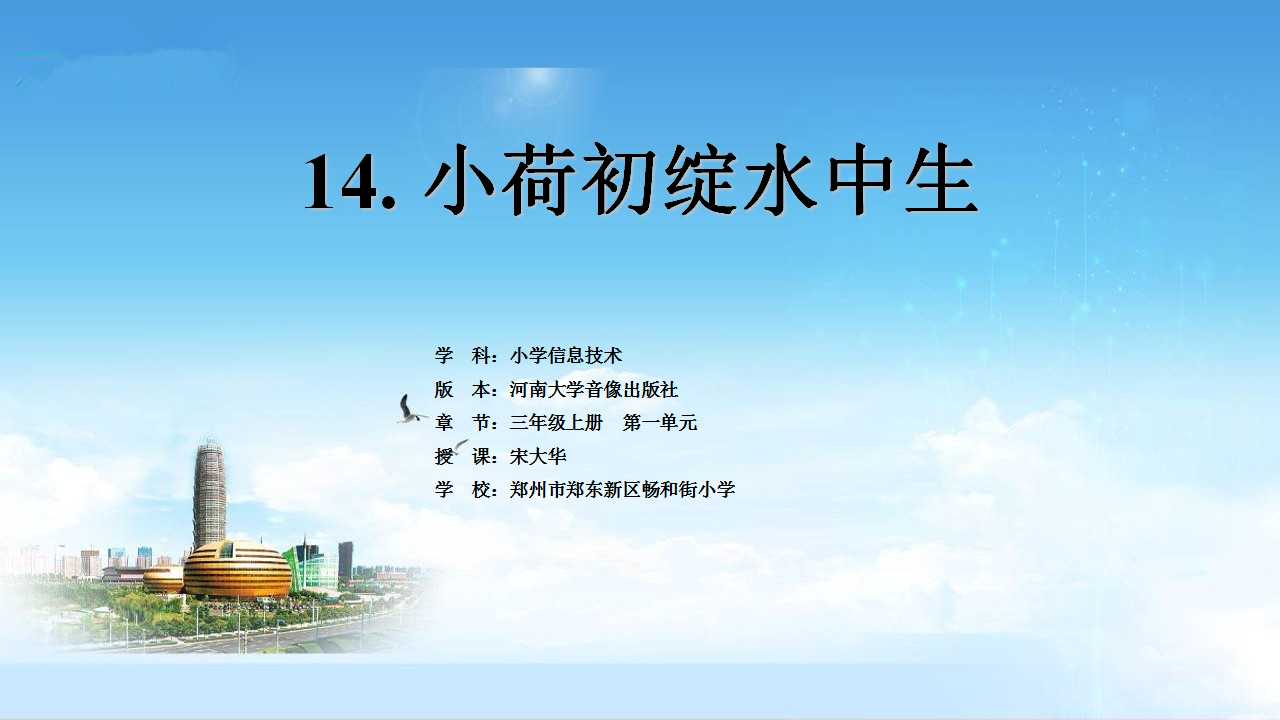 14. 小荷初绽水中生

学　科：小学信息技术
版　本：河南大学音像出版社
章　节：三年级上册　第一单元
授　课：宋大华
学　校：郑州市郑东新区畅和街小学